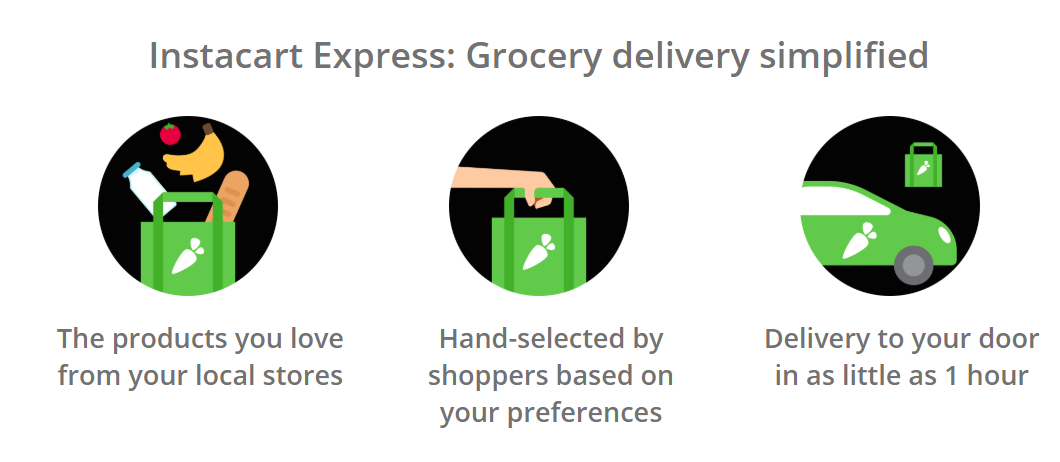 Instacart Express: Grocery delivery simplified

The products you love from your local stores

Hand-selected by shoppers based on your preferences

Delivery to your door in as little as 1 hour